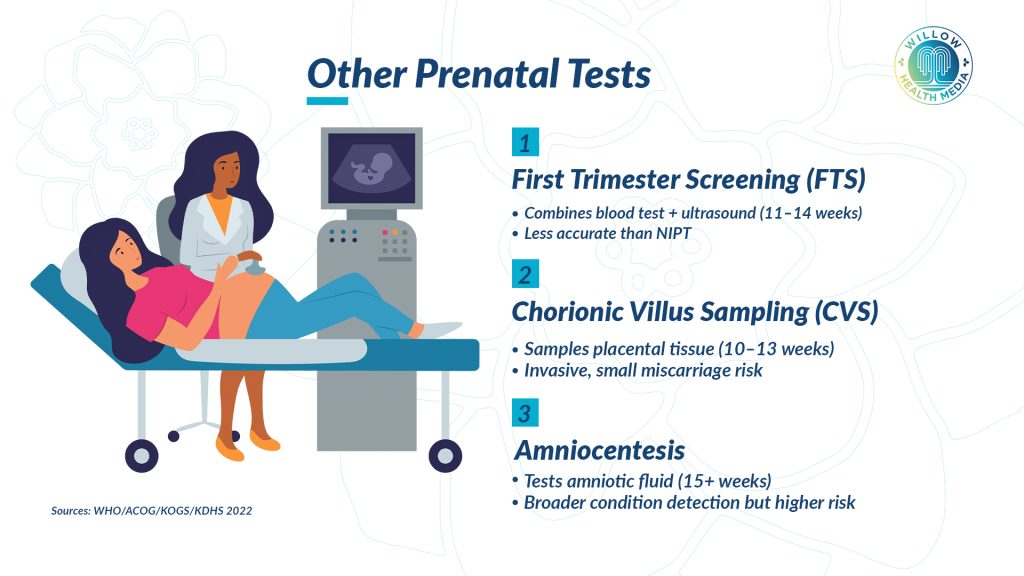 Other Prenatal Tests

WILLOW HEALTH MEDIA

1

First Trimester Screening (FTS)

• Combines blood test + ultrasound (11–14 weeks)
• Less accurate than NIPT

2

Chorionic Villus Sampling (CVS)

• Samples placental tissue (10–13 weeks)
• Invasive, small miscarriage risk

3

Amniocentesis

• Tests amniotic fluid (15+ weeks)
• Broader condition detection but higher risk

Sources: WHO/ACOG/KOGS/KDHS 2022